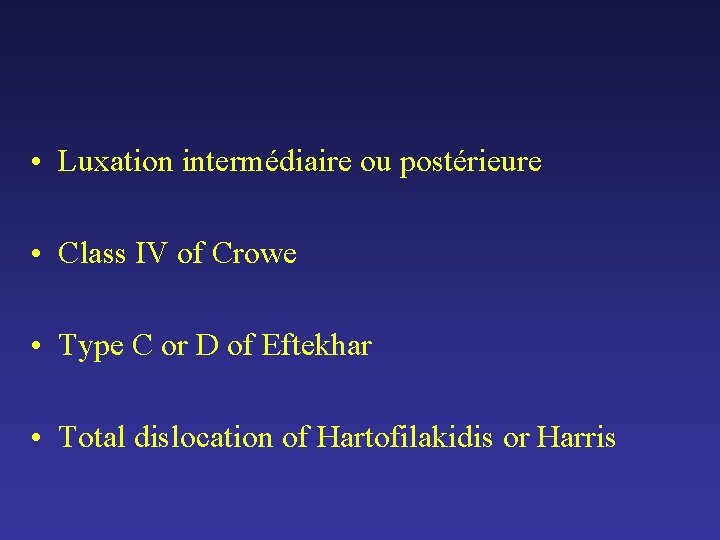 • Luxation intermédiaire ou postérieure

• Class IV of Crowe

• Type C or D of Eftekhar

• Total dislocation of Hartofilakidis or Harris